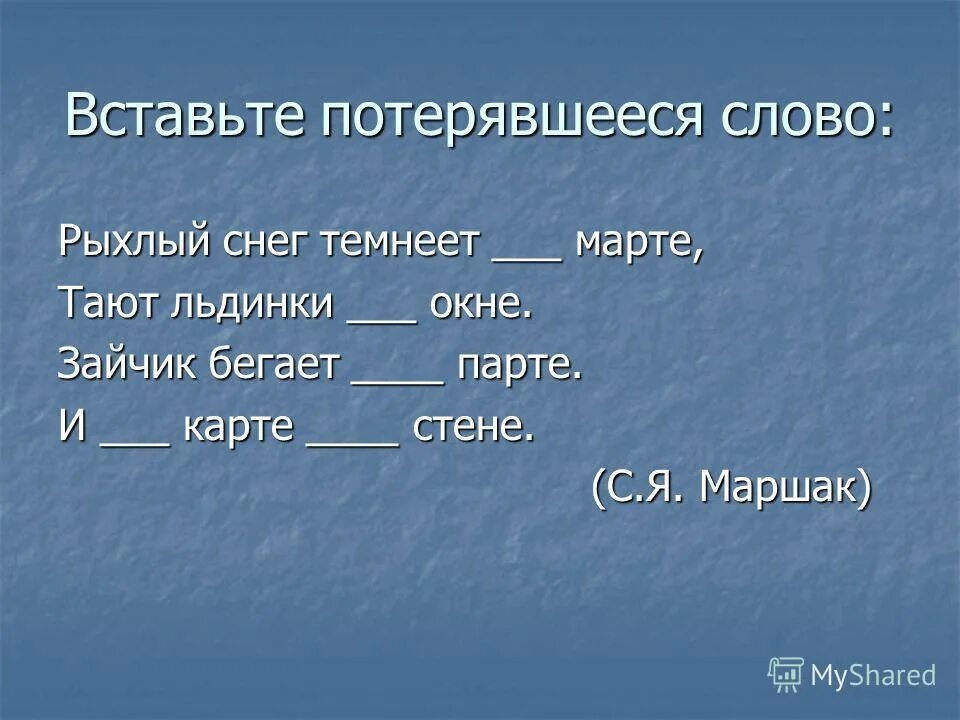 Вставьте потерявшееся слово:

Рыхлый снег темнеет ___ марте,
Тают льдинки ___ окне.
Зайчик бегает ____ парте.
И ___ карте ____ стене.
(С.Я. Маршак)

MyShared